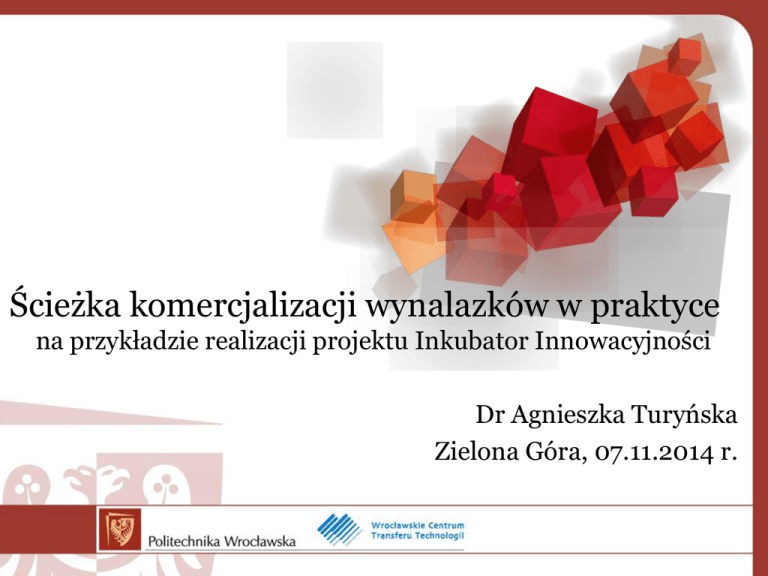 Ścieżka komercjalizacji wynalazków w praktyce
na przykładzie realizacji projektu Inkubator Innowacyjności

Dr Agnieszka Turyńska
Zielona Góra, 07.11.2014 r.

Politechnika Wrocławska

Wrocławskie Centrum Transferu Technologii